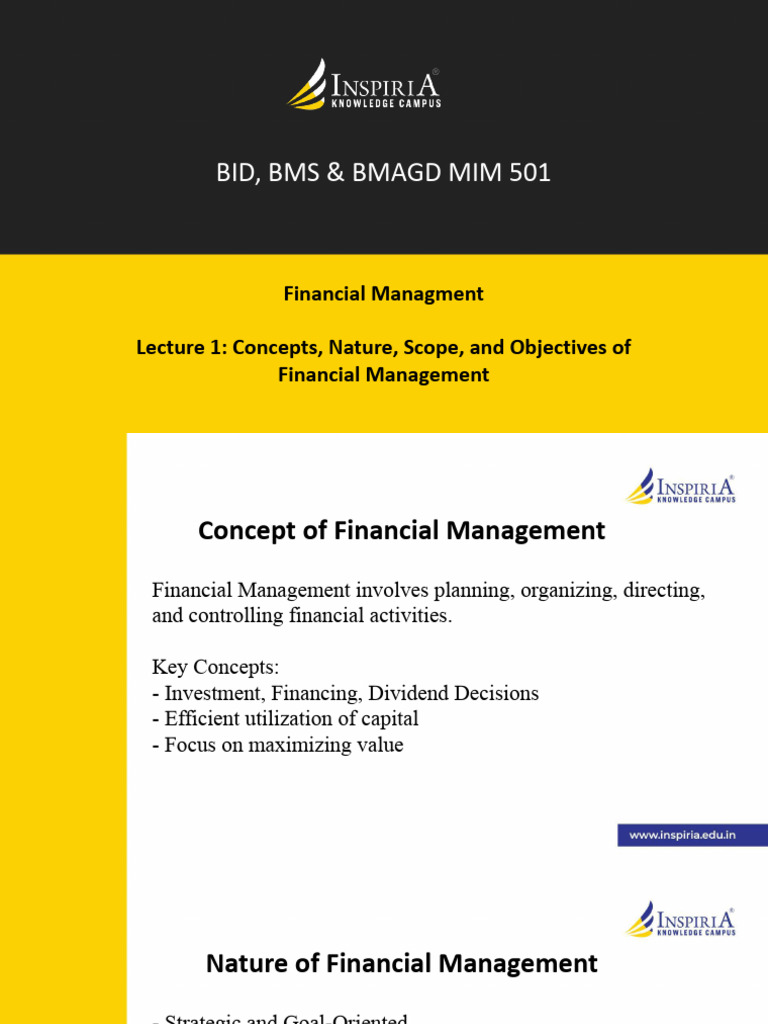 INSPIRIA®
KNOWLEDGE CAMPUS

BID, BMS & BMAGD MIM 501

Financial Managment

Lecture 1: Concepts, Nature, Scope, and Objectives of Financial Management

INSPIRIA®
KNOWLEDGE CAMPUS

Concept of Financial Management

Financial Management involves planning, organizing, directing, and controlling financial activities.

Key Concepts:
- Investment, Financing, Dividend Decisions
- Efficient utilization of capital
- Focus on maximizing value

www.inspiria.edu.in

INSPIRIA®
KNOWLEDGE CAMPUS

Nature of Financial Management

- Strategic and Goal-Oriented